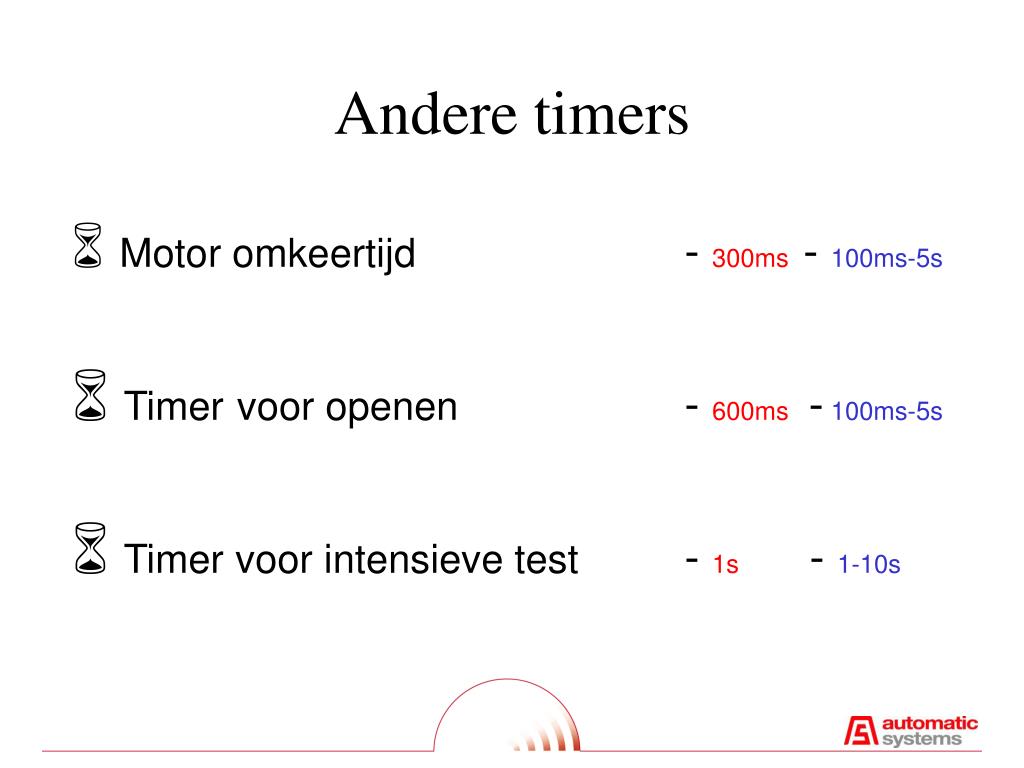 Andere timers

Motor omkeertijd - 300ms - 100ms-5s

Timer voor openen - 600ms - 100ms-5s

Timer voor intensieve test - 1s - 1-10s

automatic systems